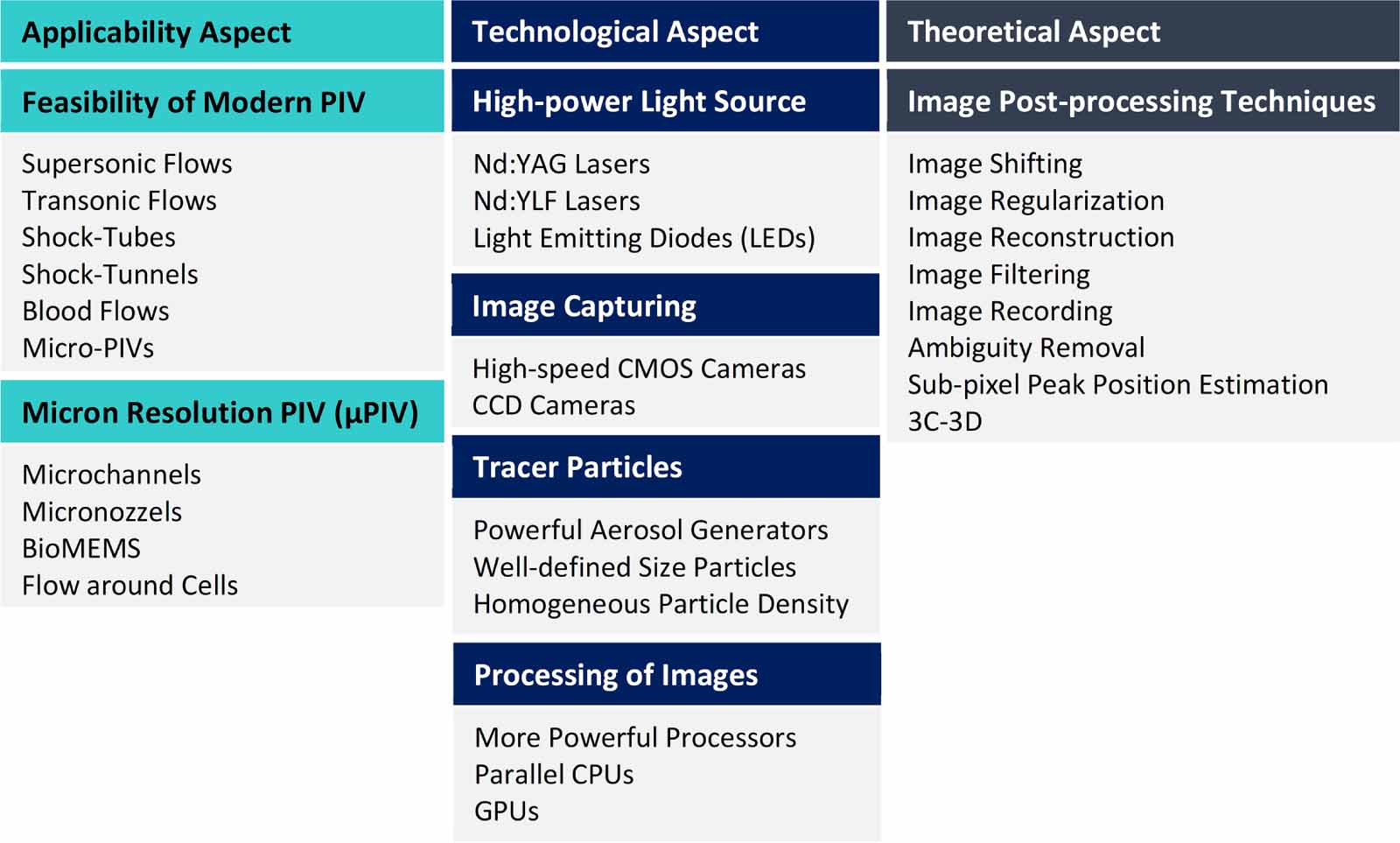 Applicability Aspect

Feasibility of Modern PIV

Supersonic Flows
Transonic Flows
Shock-Tubes
Shock-Tunnels
Blood Flows
Micro-PIVs

Micron Resolution PIV (μPIV)

Microchannels
Micronozzels
BioMEMS
Flow around Cells

Technological Aspect

High-power Light Source

Nd:YAG Lasers
Nd:YLF Lasers
Light Emitting Diodes (LEDs)

Image Capturing

High-speed CMOS Cameras
CCD Cameras

Tracer Particles

Powerful Aerosol Generators
Well-defined Size Particles
Homogeneous Particle Density

Processing of Images

More Powerful Processors
Parallel CPUs
GPUs

Theoretical Aspect

Image Post-processing Techniques

Image Shifting
Image Regularization
Image Reconstruction
Image Filtering
Image Recording
Ambiguity Removal
Sub-pixel Peak Position Estimation
3C-3D